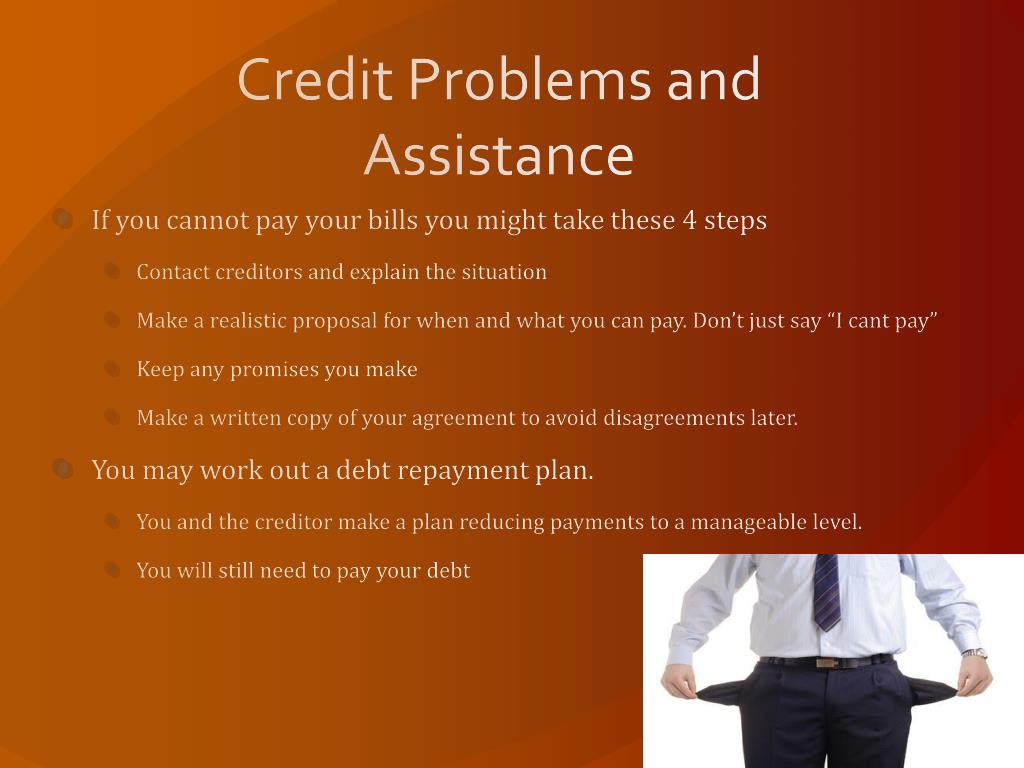 Credit Problems and Assistance

If you cannot pay your bills you might take these 4 steps

Contact creditors and explain the situation

Make a realistic proposal for when and what you can pay. Don't just say "I cant pay"

Keep any promises you make

Make a written copy of your agreement to avoid disagreements later.

You may work out a debt repayment plan.

You and the creditor make a plan reducing payments to a manageable level.

You will still need to pay your debt